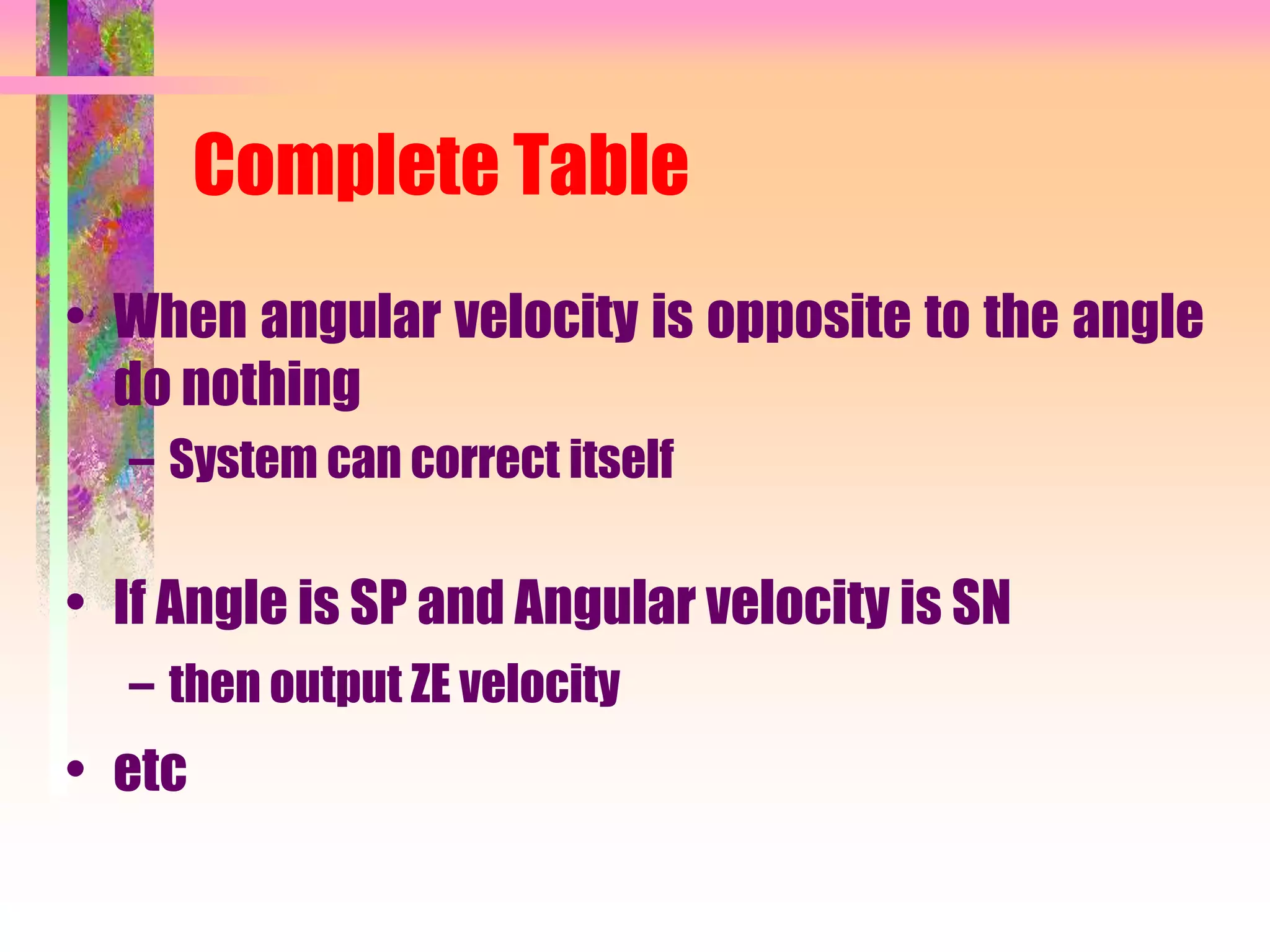 Complete Table

• When angular velocity is opposite to the angle do nothing
– System can correct itself

• If Angle is SP and Angular velocity is SN
– then output ZE velocity

• etc